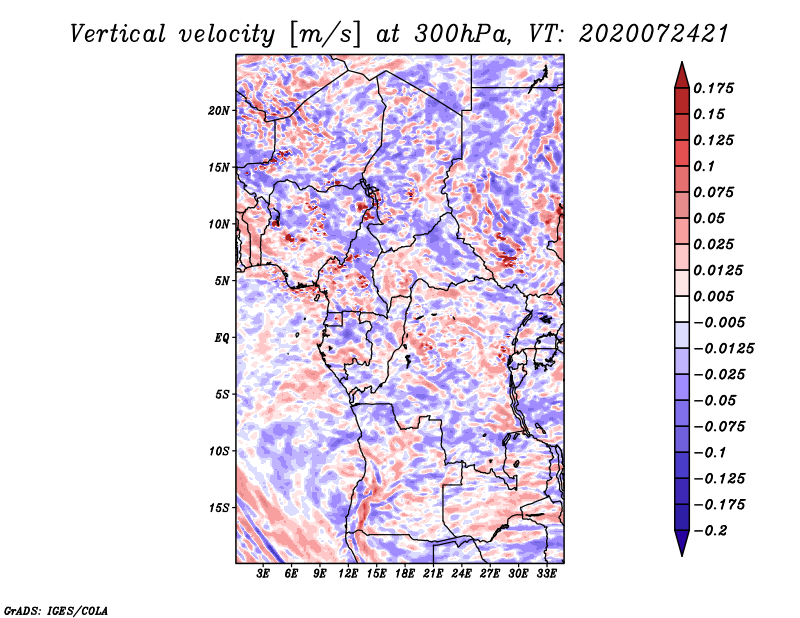 Vertical velocity [m/s] at 300hPa, VT: 2020072421

20N
15N
10N
5N
EQ
5S
10S
15S

3E 6E 9E 12E 15E 18E 21E 24E 27E 30E 33E

0.175
0.15
0.125
0.1
0.075
0.05
0.025
0.0125
0.005
−0.005
−0.0125
−0.025
−0.05
−0.075
−0.1
−0.125
−0.175
−0.2

GrADS: IGES/COLA